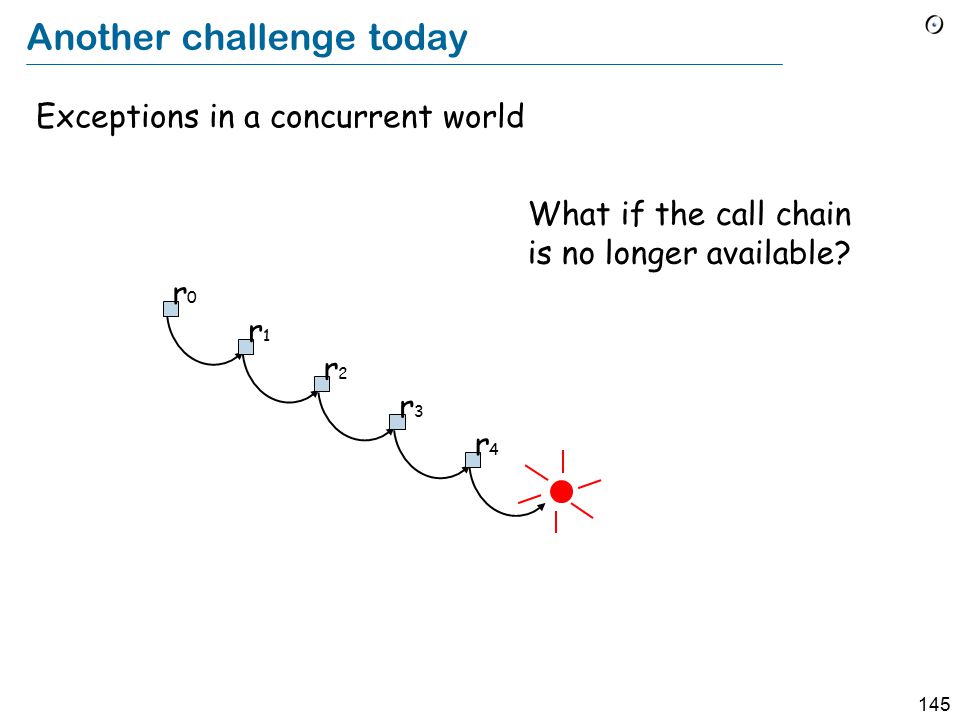 Another challenge today

Exceptions in a concurrent world

What if the call chain is no longer available?

$r_0$

$r_1$

$r_2$

$r_3$

$r_4$

145